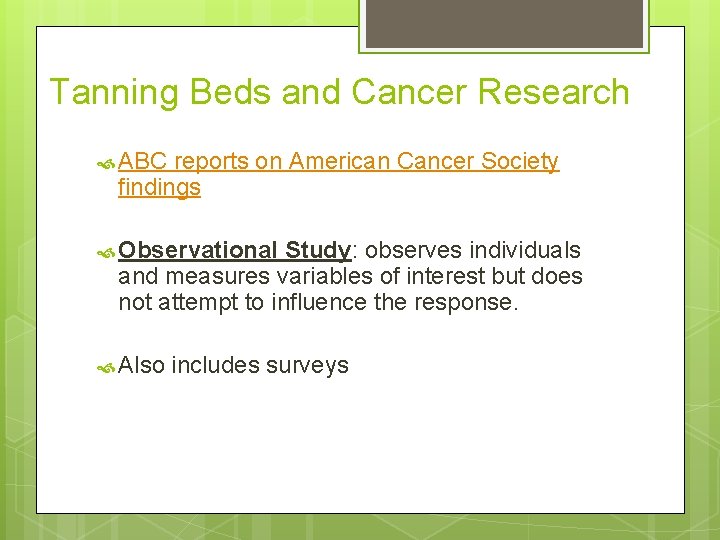 Tanning Beds and Cancer Research

ABC reports on American Cancer Society findings

Observational Study: observes individuals and measures variables of interest but does not attempt to influence the response.

Also includes surveys